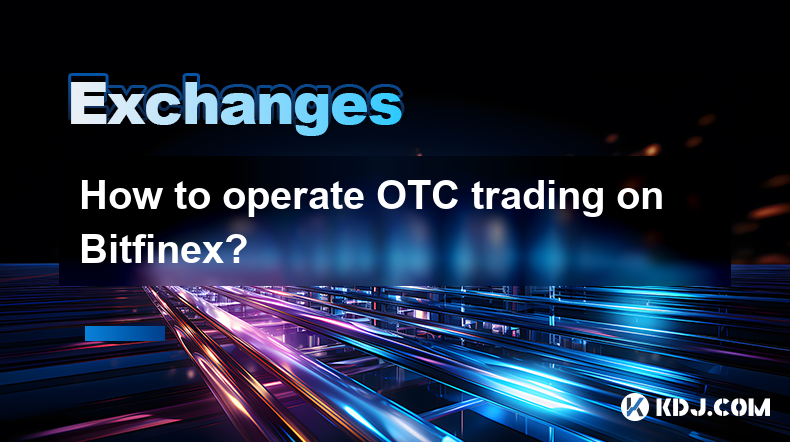 Exchanges

How to operate OTC trading on Bitfinex?

KDJ.COM